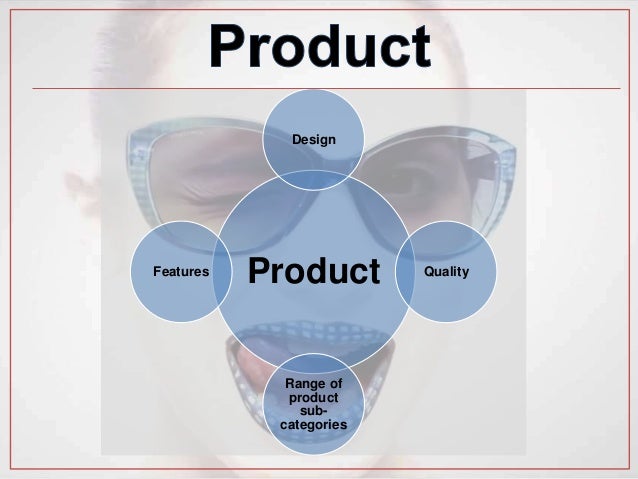 Product

Design

Features

Product

Quality

Range of product sub-categories